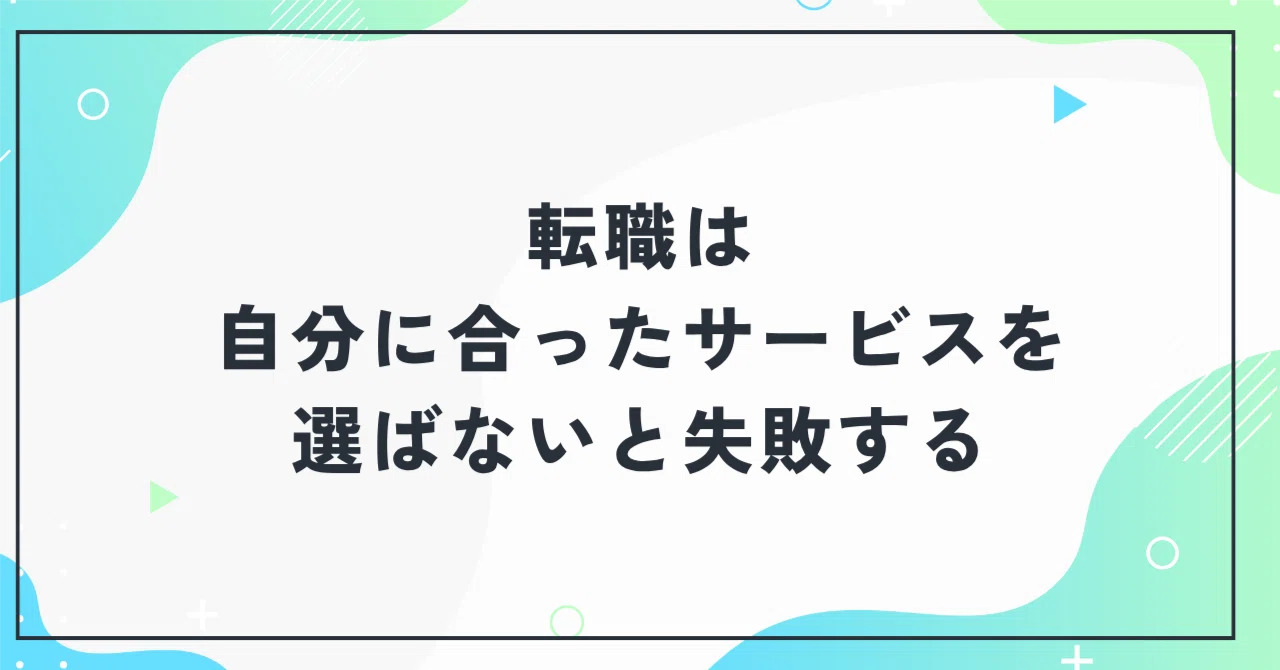 転職は
自分に合ったサービスを
選ばないと失敗する